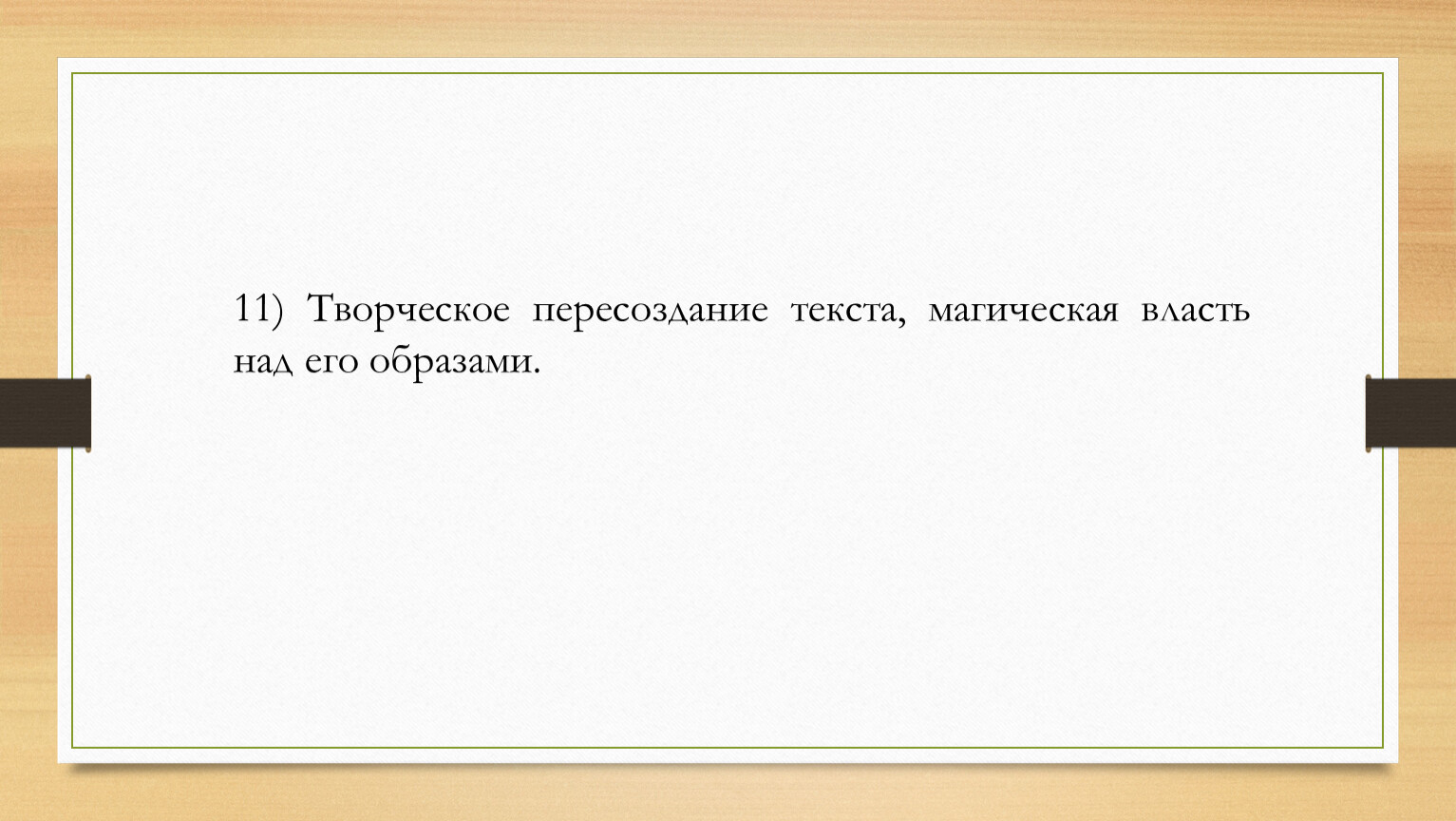 11) Творческое пересоздание текста, магическая власть над его образами.